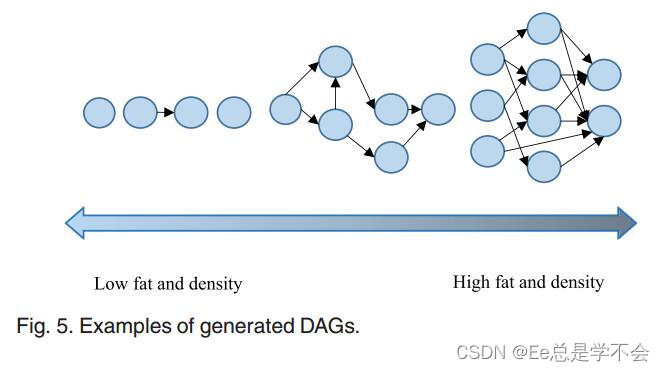 Low fat and density

High fat and density

Fig. 5. Examples of generated DAGs.

CSDN @Ee总是学不会